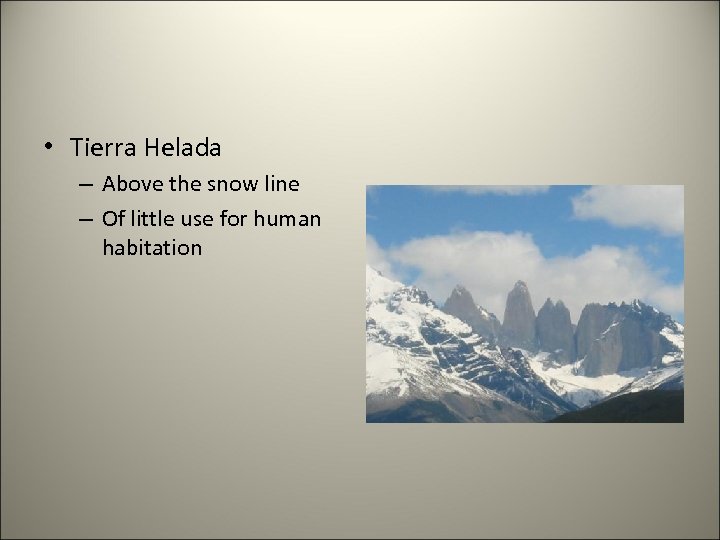 • Tierra Helada
– Above the snow line
– Of little use for human habitation